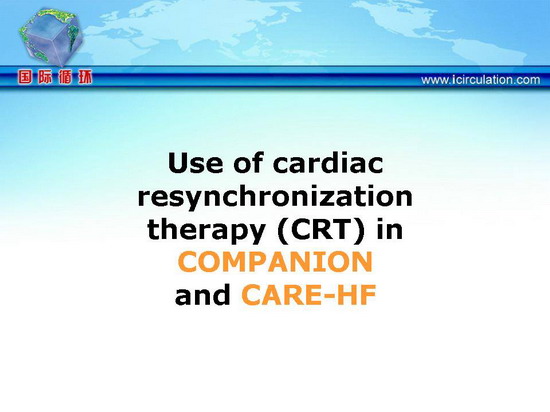 国际循环

www.icirculation.com

Use of cardiac resynchronization therapy (CRT) in COMPANION and CARE-HF